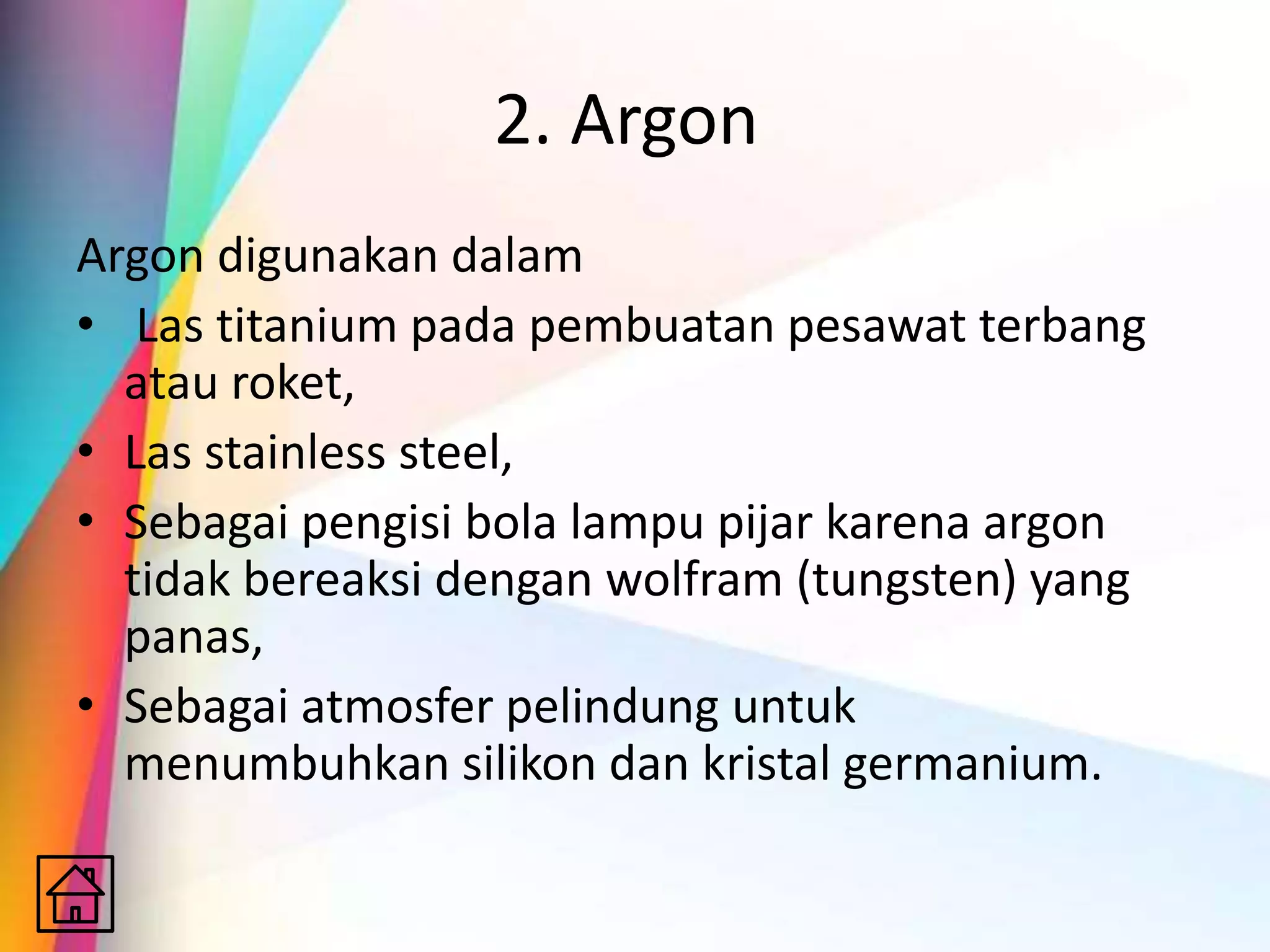 2. Argon

Argon digunakan dalam
• Las titanium pada pembuatan pesawat terbang atau roket,
• Las stainless steel,
• Sebagai pengisi bola lampu pijar karena argon tidak bereaksi dengan wolfram (tungsten) yang panas,
• Sebagai atmosfer pelindung untuk menumbuhkan silikon dan kristal germanium.